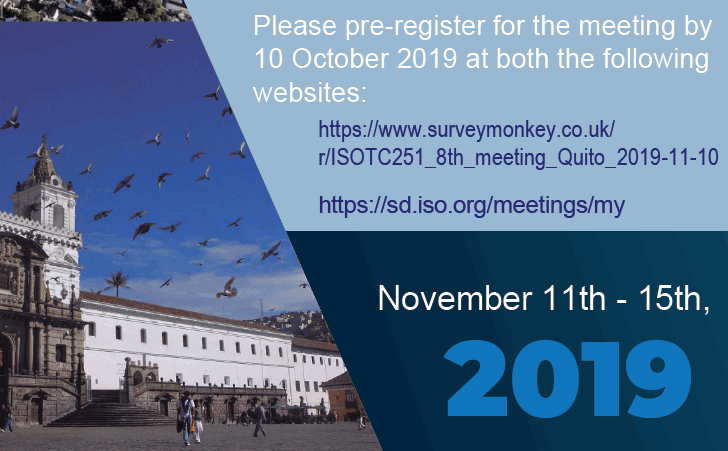 Please pre-register for the meeting by 10 October 2019 at both the following websites:

https://www.surveymonkey.co.uk/r/ISOTC251_8th_meeting_Quito_2019-11-10

https://sd.iso.org/meetings/my

November 11th - 15th,

2019